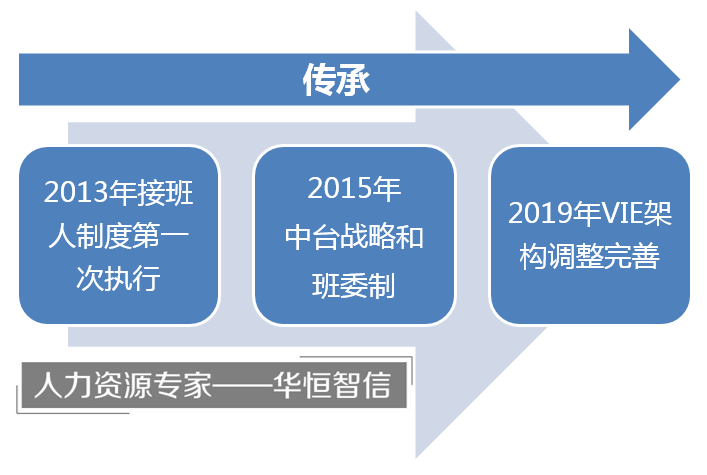 传承

2013年接班人制度第一次执行

2015年
中台战略和班委制

2019年VIE架构调整完善

人力资源专家——华恒智信